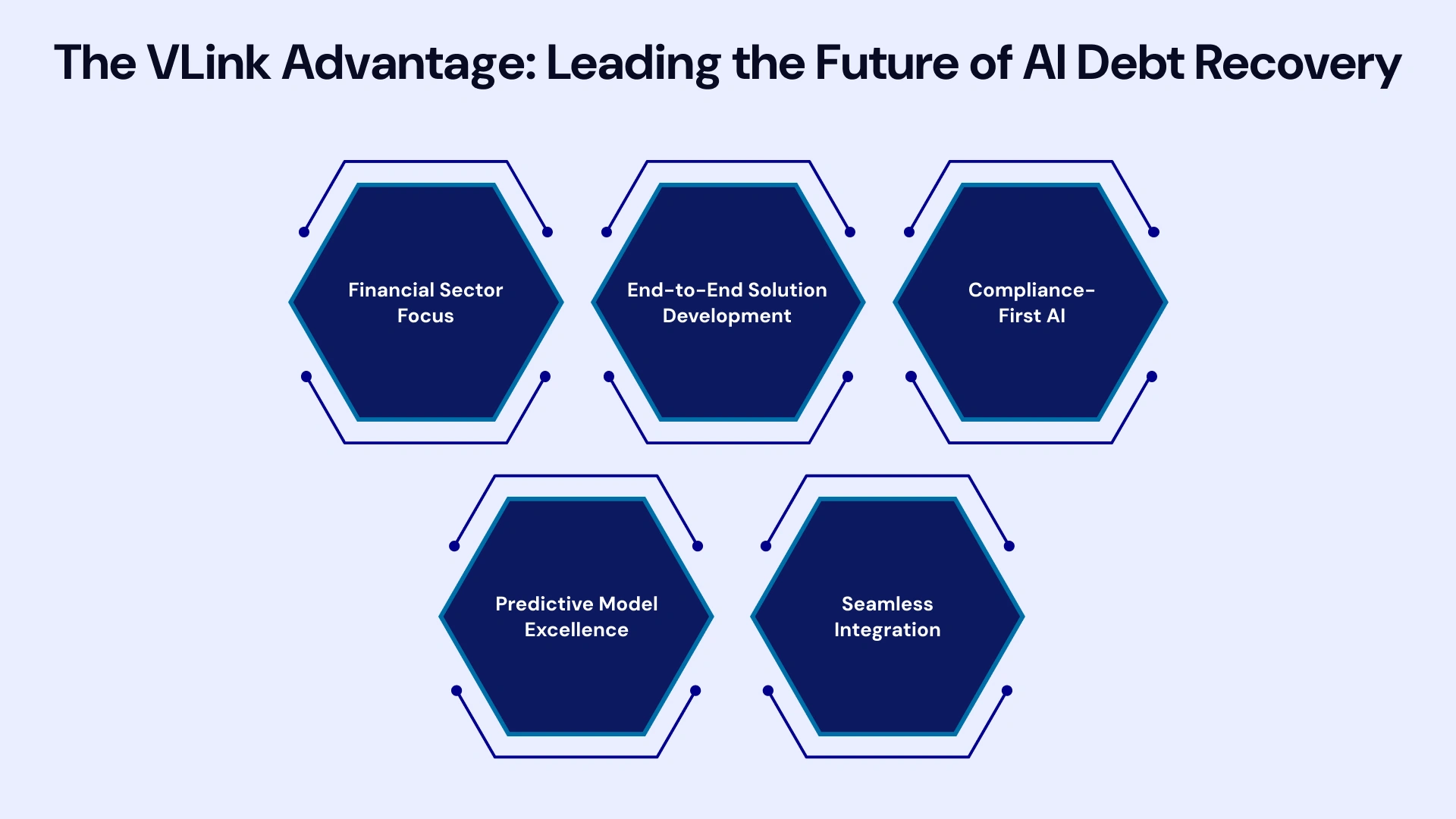 The VLink Advantage: Leading the Future of AI Debt Recovery

Financial Sector Focus

End-to-End Solution Development

Compliance-First AI

Predictive Model Excellence

Seamless Integration